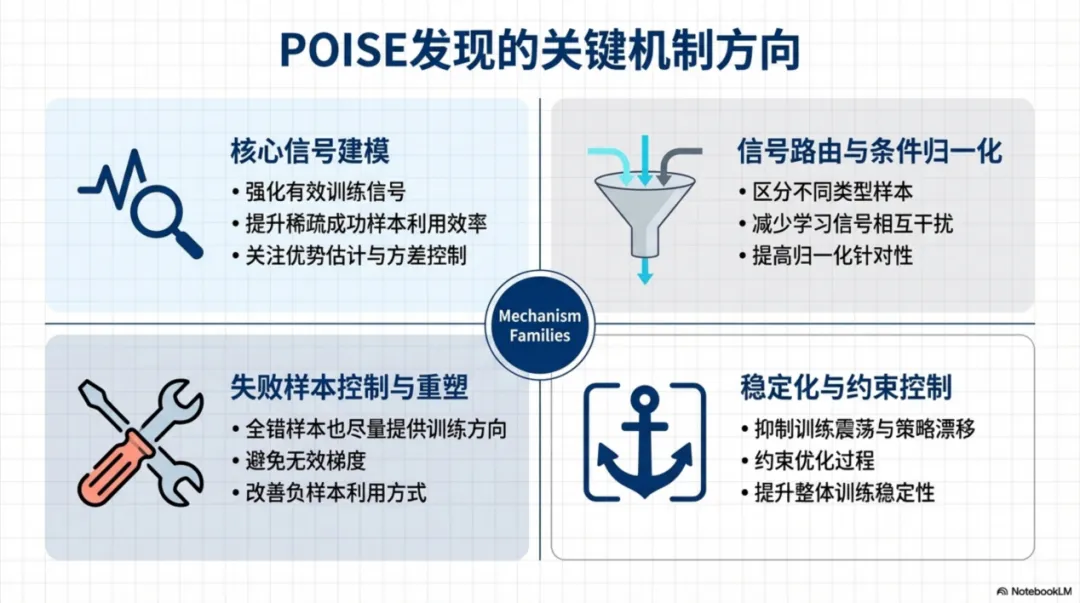 POISE发现的关键机制方向

核心信号建模
• 强化有效训练信号
• 提升稀疏成功样本利用效率
• 关注优势估计与方差控制

信号路由与条件归一化
• 区分不同类型样本
• 减少学习信号相互干扰
• 提高归一化针对性

Mechanism Families

失败样本控制与重塑
• 全错样本也尽量提供训练方向
• 避免无效梯度
• 改善负样本利用方式

稳定化与约束控制
• 抑制训练震荡与策略漂移
• 约束优化过程
• 提升整体训练稳定性

NotebookLM